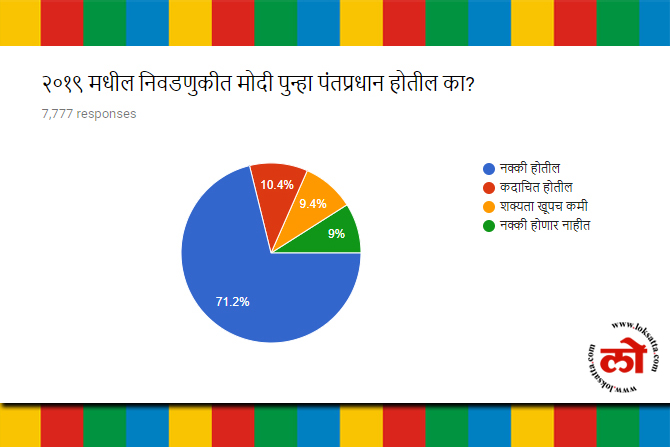 २०१९ मधील निवडणुकीत मोदी पुन्हा पंतप्रधान होतील का?

7,777 responses

10.4%
9.4%
9%
71.2%

नक्की होतील
कदाचित होतील
शक्यता खूपच कमी
नक्की होणार नाहीत

www.loksatta.com
लो
www.loksatta.com